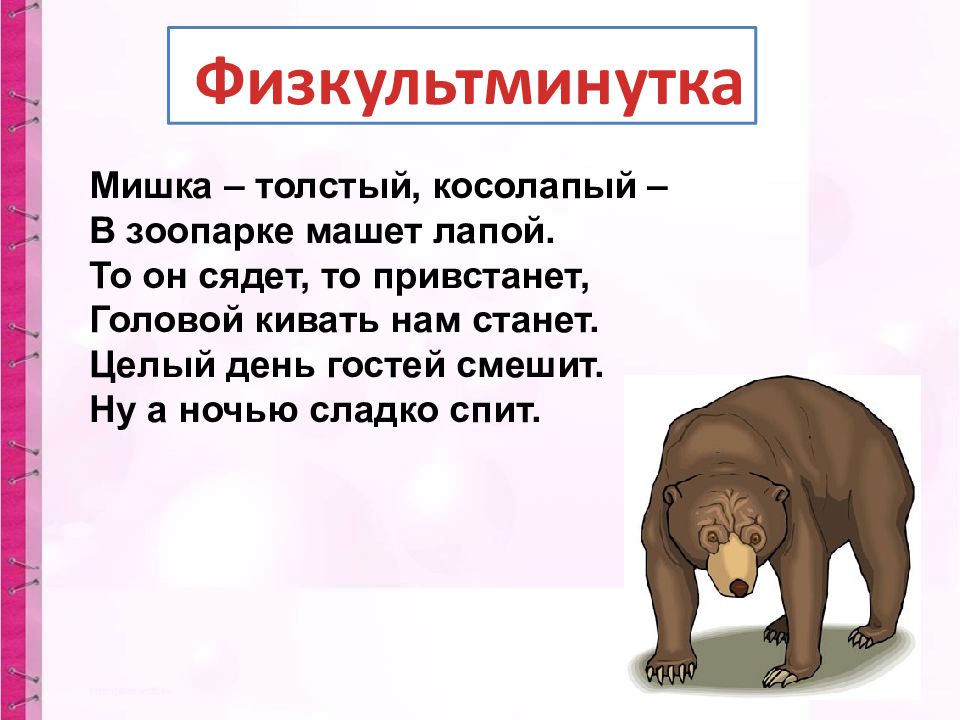 Физкультминутка

Мишка – толстый, косолапый –
В зоопарке машет лапой.
То он сядет, то привстанет,
Головой кивать нам станет.
Целый день гостей смешит.
Ну а ночью сладко спит.